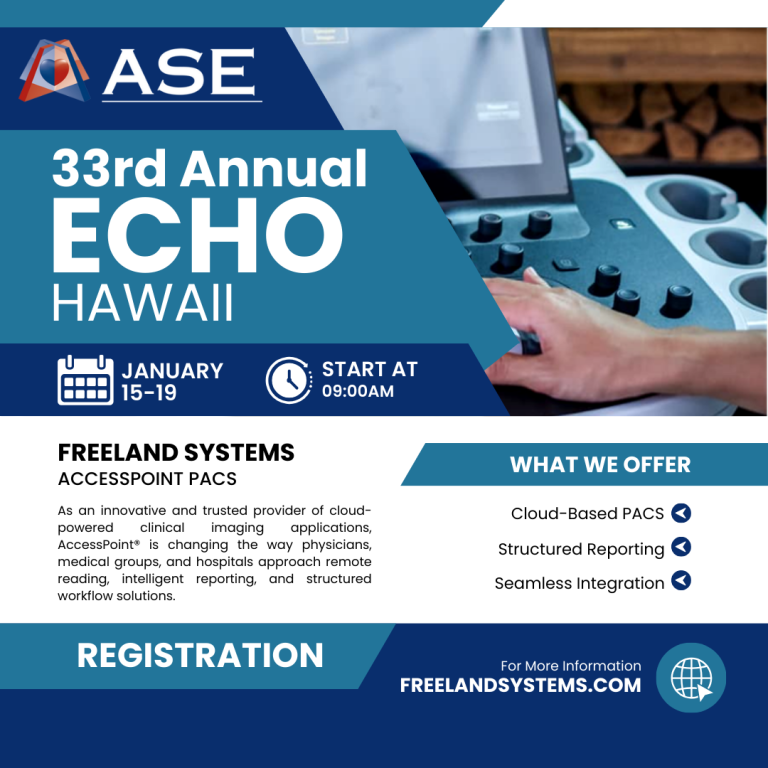 ASE

33rd Annual
ECHO
HAWAII

JANUARY
15-19

START AT
09:00AM

FREELAND SYSTEMS
ACCESSPOINT PACS

As an innovative and trusted provider of cloud-powered clinical imaging applications, AccessPoint® is changing the way physicians, medical groups, and hospitals approach remote reading, intelligent reporting, and structured workflow solutions.

WHAT WE OFFER

Cloud-Based PACS

Structured Reporting

Seamless Integration

REGISTRATION

For More Information
FREELANDSYSTEMS.COM